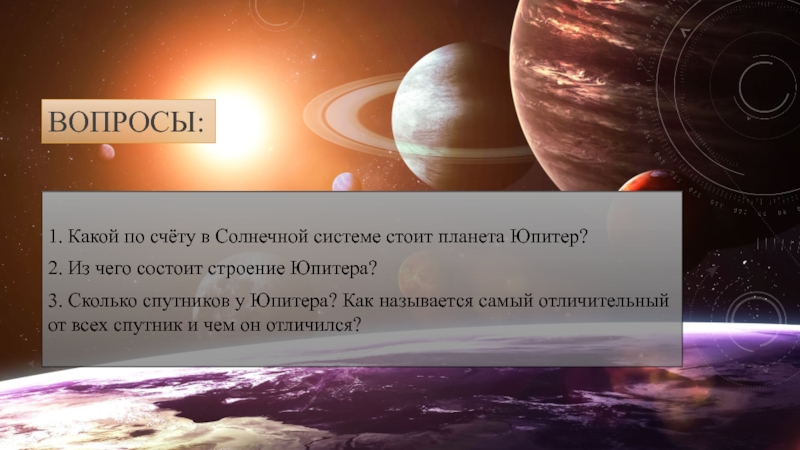 ВОПРОСЫ:

1. Какой по счёту в Солнечной системе стоит планета Юпитер?

2. Из чего состоит строение Юпитера?

3. Сколько спутников у Юпитера? Как называется самый отличительный от всех спутник и чем он отличился?